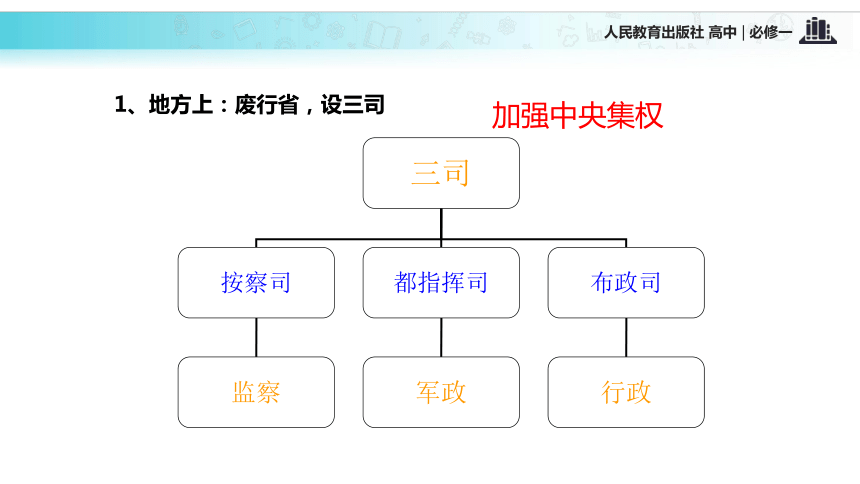 人民教育出版社 高中 | 必修一

1、地方上：废行省，设三司

加强中央集权

三司

按察司

都指挥司

布政司

监察

军政

行政